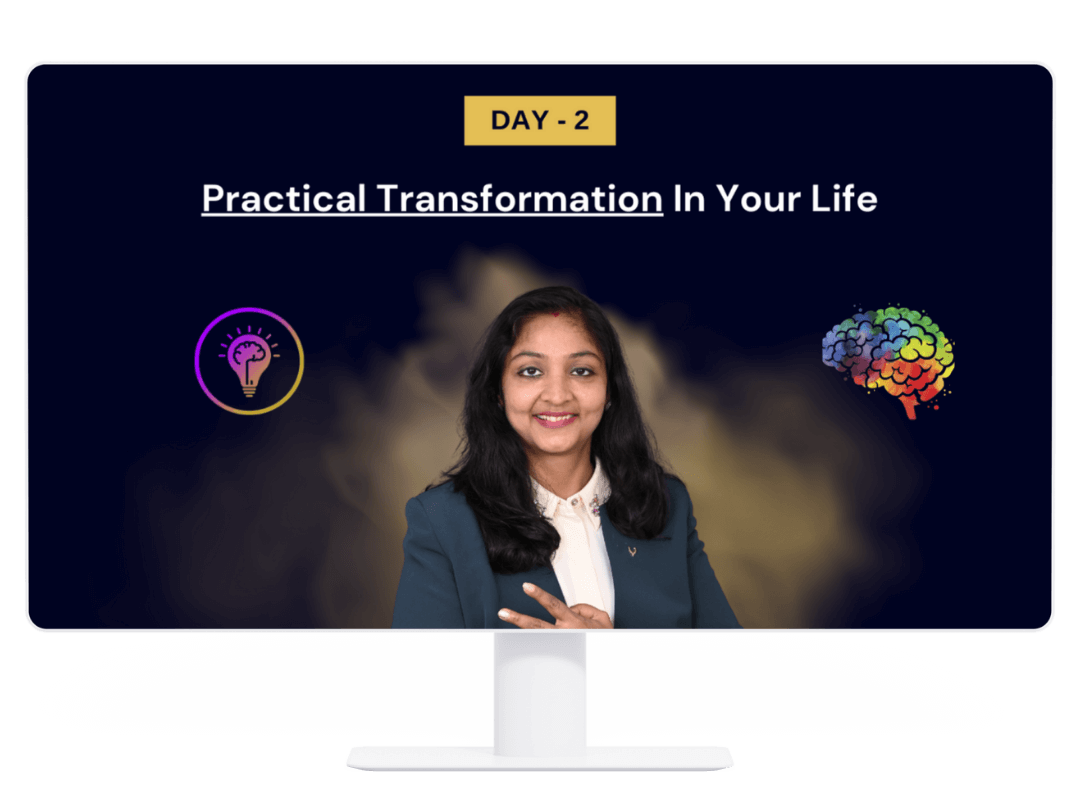 DAY - 2

Practical Transformation In Your Life